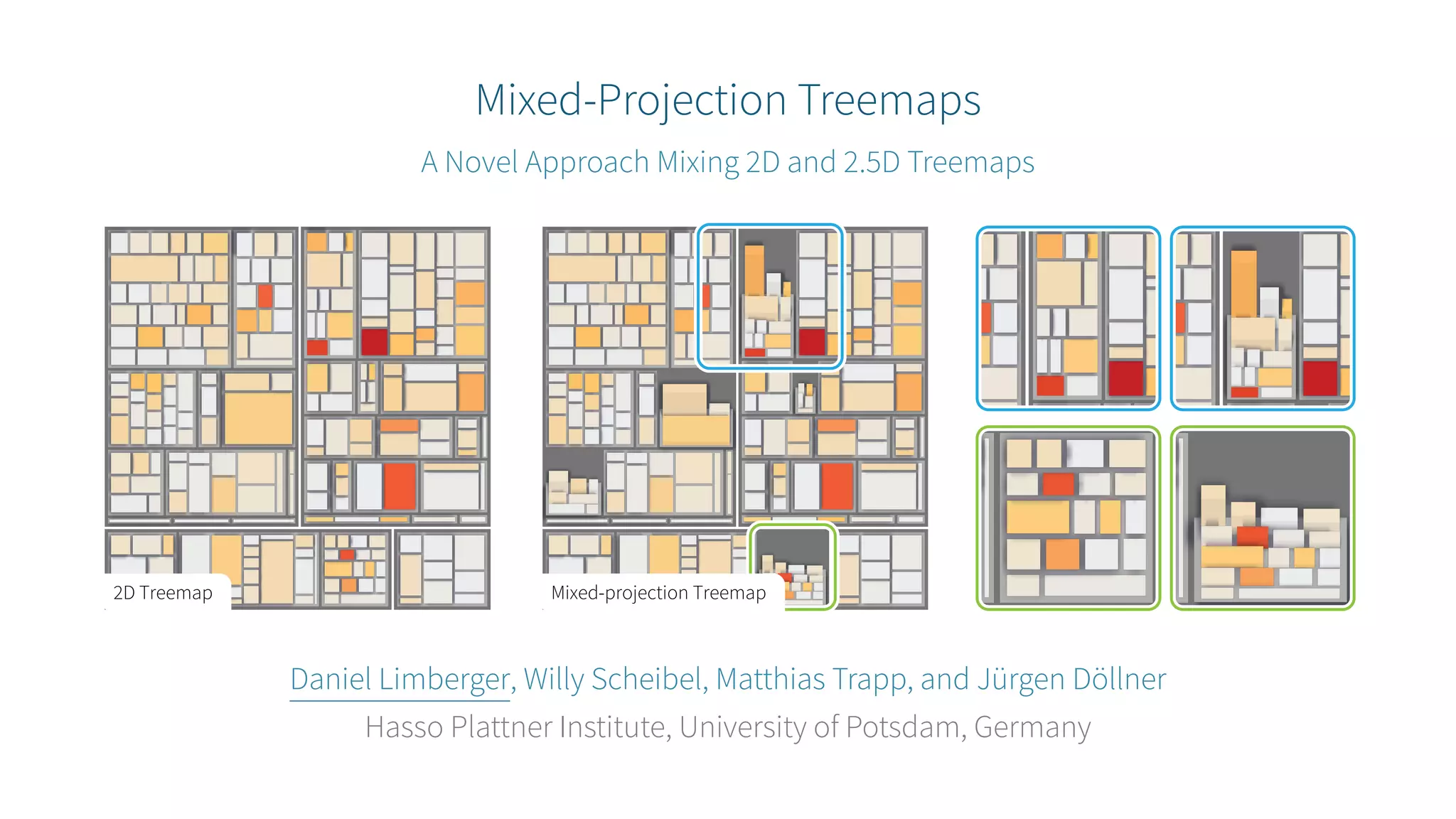 Mixed-Projection Treemaps

A Novel Approach Mixing 2D and 2.5D Treemaps

2D Treemap

Mixed-projection Treemap

Daniel Limberger, Willy Scheibel, Matthias Trapp, and Jürgen Döllner

Hasso Plattner Institute, University of Potsdam, Germany